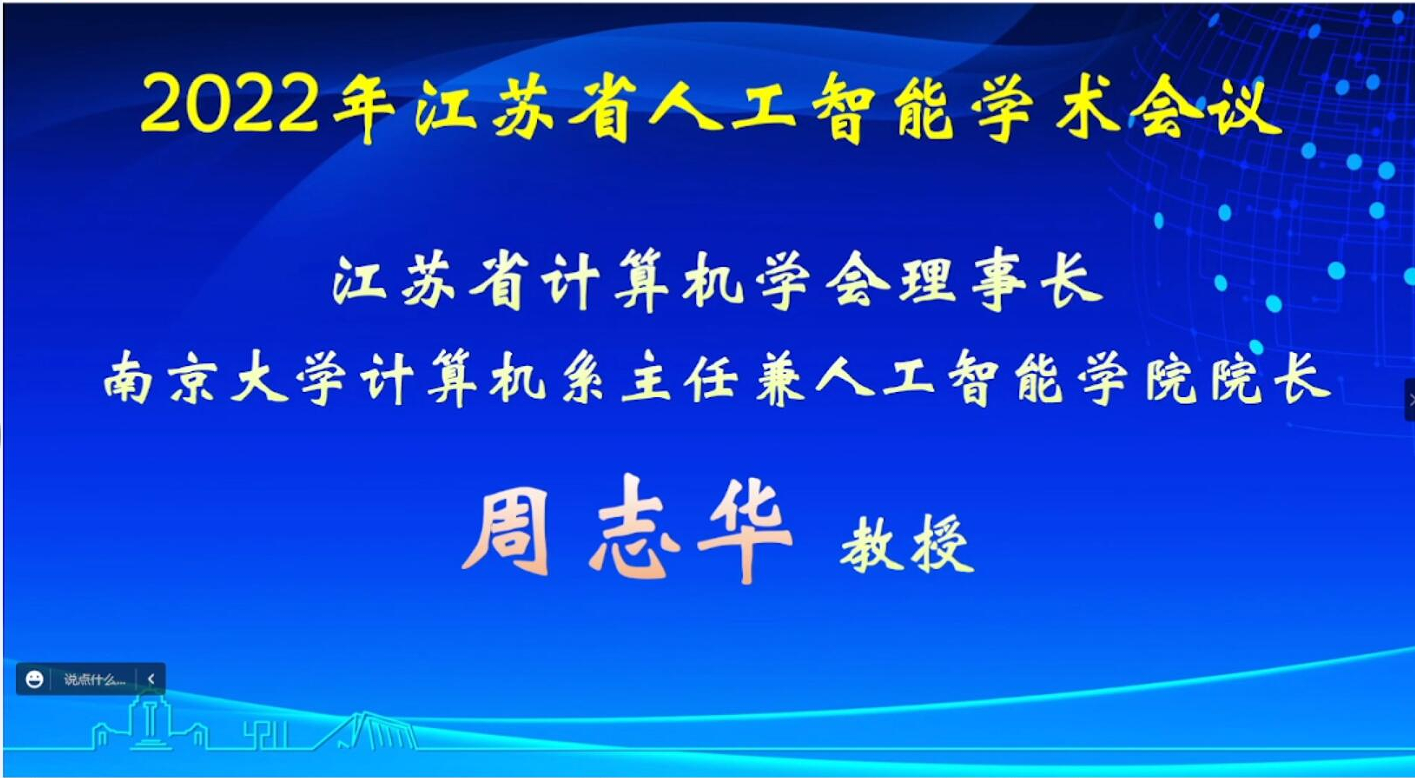 2022年江苏省人工智能学术会议

江苏省计算机学会理事长

南京大学计算机系主任兼人工智能学院院长

周志华 教授

说点什么...